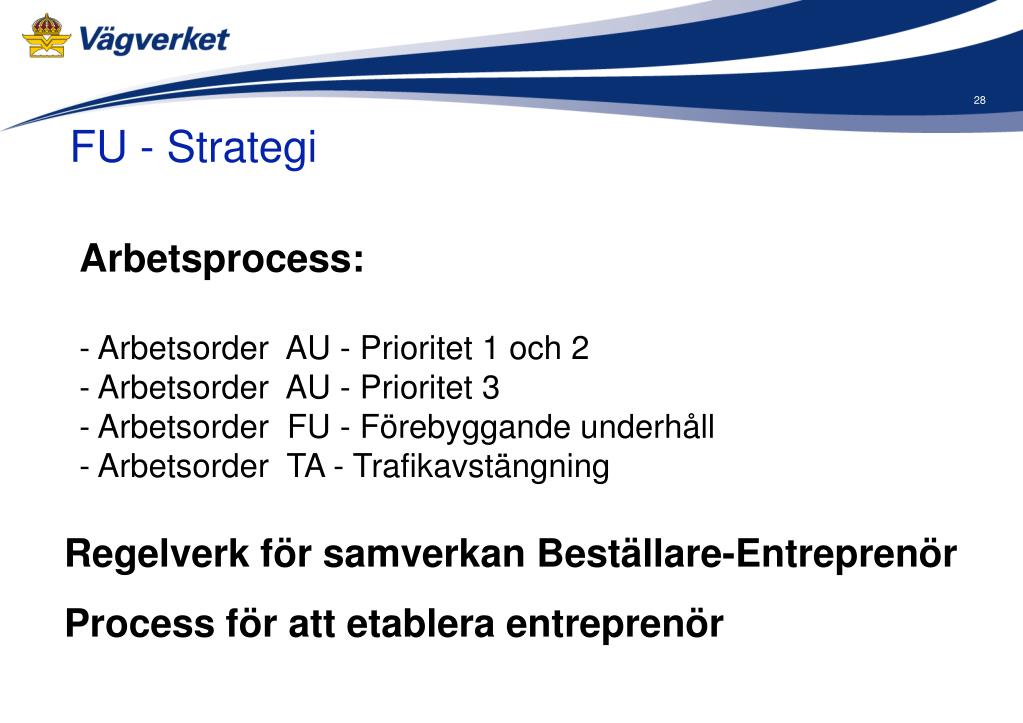 Vägverket

28

FU - Strategi

Arbetsprocess:

- Arbetsorder AU - Prioritet 1 och 2
- Arbetsorder AU - Prioritet 3
- Arbetsorder FU - Förebyggande underhåll
- Arbetsorder TA - Trafikavstängning

Regelverk för samverkan Beställare-Entreprenör

Process för att etablera entreprenör